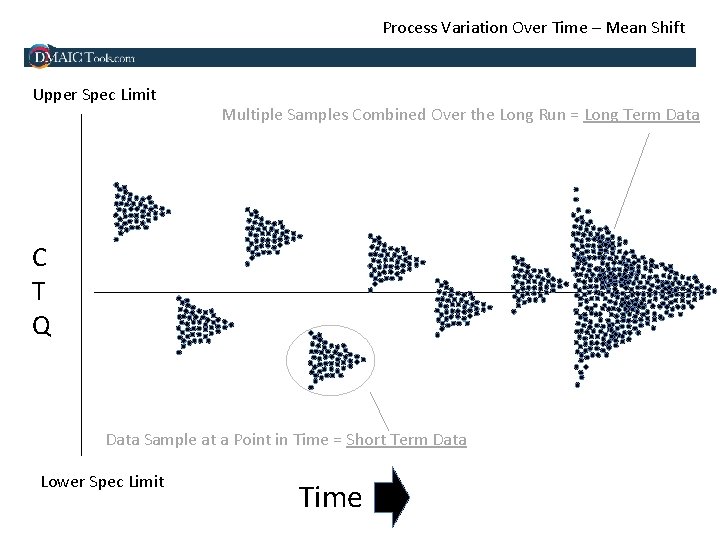 Process Variation Over Time – Mean Shift

DMAICTools.com

Upper Spec Limit

Multiple Samples Combined Over the Long Run = Long Term Data

C
T
Q

Data Sample at a Point in Time = Short Term Data

Lower Spec Limit

Time